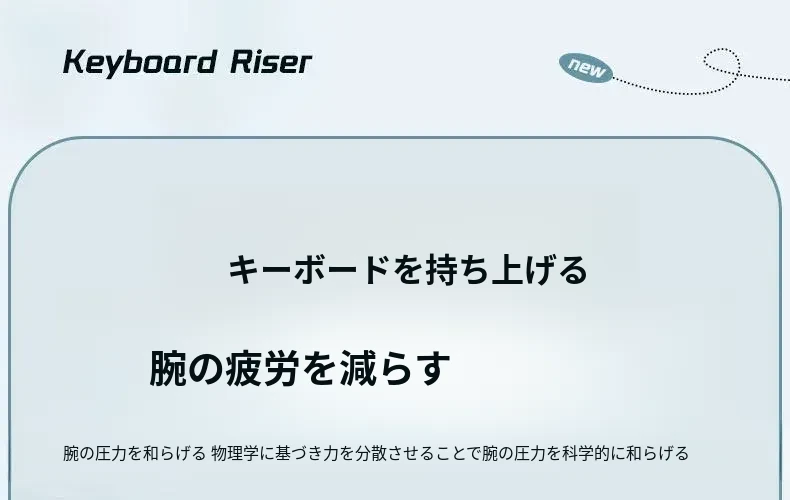 Keyboard Riser

new

キーボードを持ち上げる

腕の疲労を減らす

腕の圧力を和らげる 物理学に基づき力を分散させることで腕の圧力を科学的に和らげる